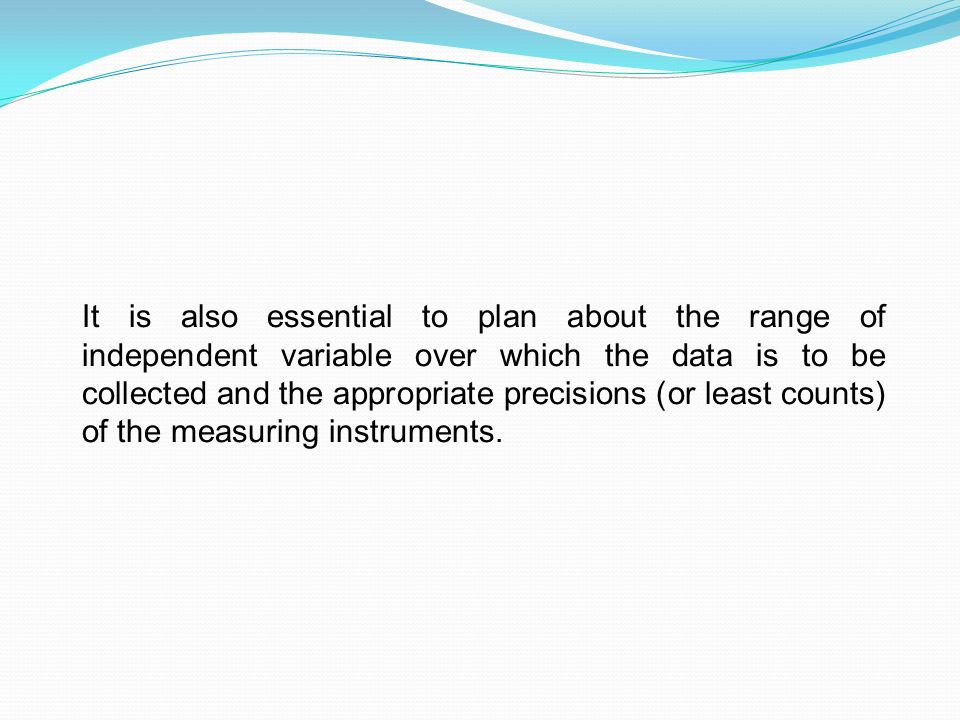 It is also essential to plan about the range of independent variable over which the data is to be collected and the appropriate precisions (or least counts) of the measuring instruments.